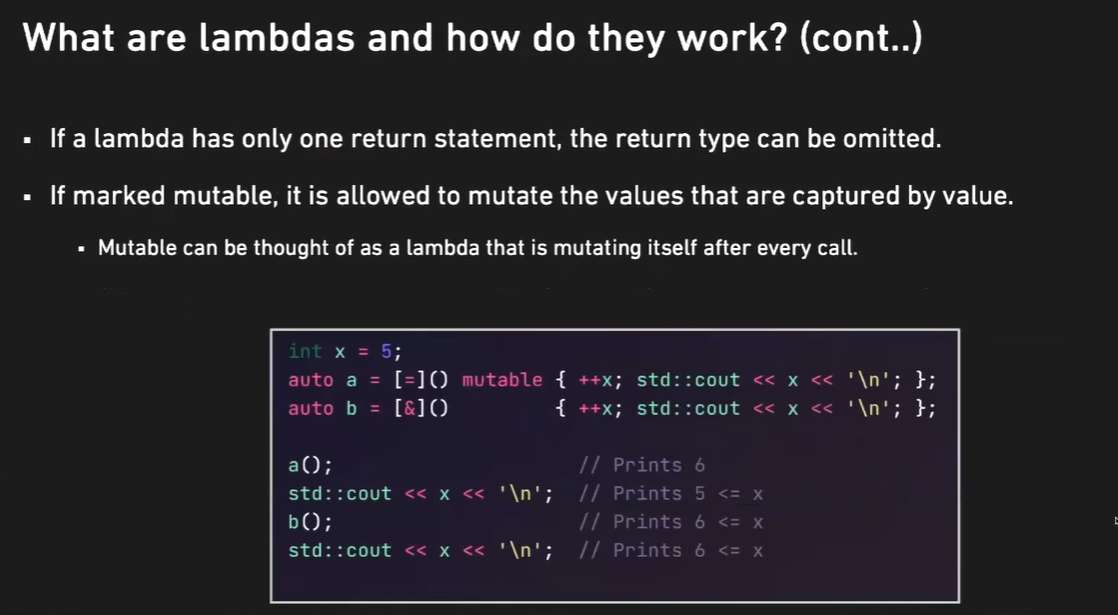 What are lambdas and how do they work? (cont..)

▪ If a lambda has only one return statement, the return type can be omitted.

▪ If marked mutable, it is allowed to mutate the values that are captured by value.

▪ Mutable can be thought of as a lambda that is mutating itself after every call.

int x = 5;
auto a = [=]() mutable { ++x; std::cout << x << '\n'; };
auto b = [&]()         { ++x; std::cout << x << '\n'; };

a();                       // Prints 6
std::cout << x << '\n';    // Prints 5 <= x
b();                       // Prints 6 <= x
std::cout << x << '\n';    // Prints 6 <= x